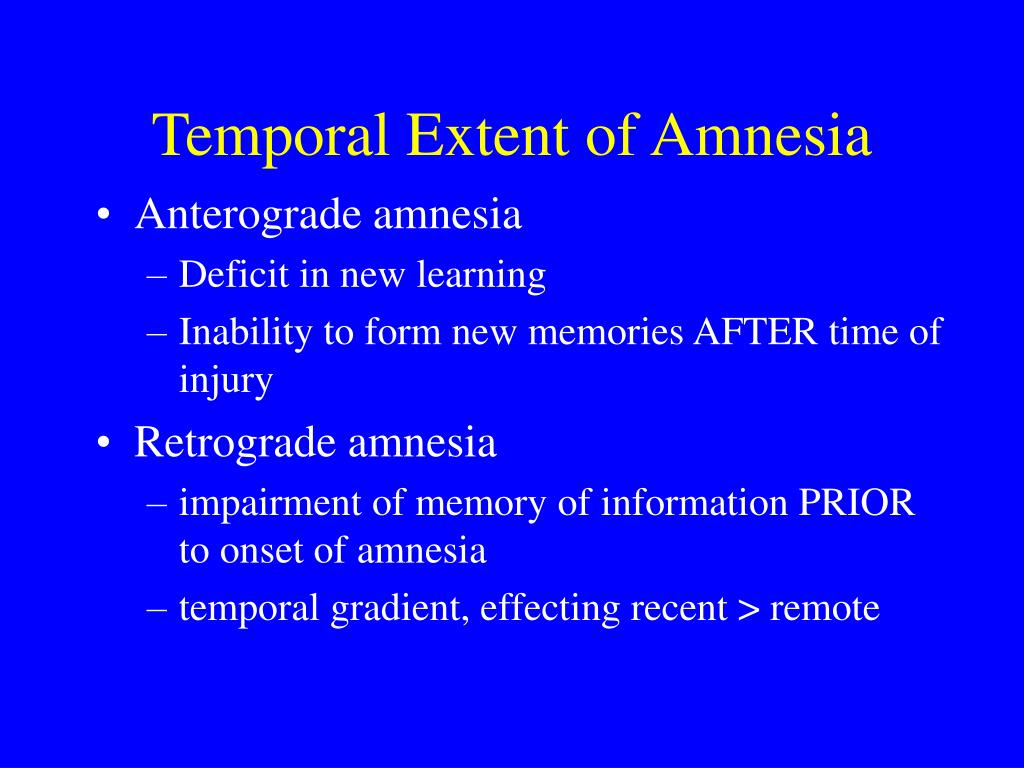 Temporal Extent of Amnesia

• Anterograde amnesia
– Deficit in new learning
– Inability to form new memories AFTER time of injury

• Retrograde amnesia
– impairment of memory of information PRIOR to onset of amnesia
– temporal gradient, effecting recent > remote